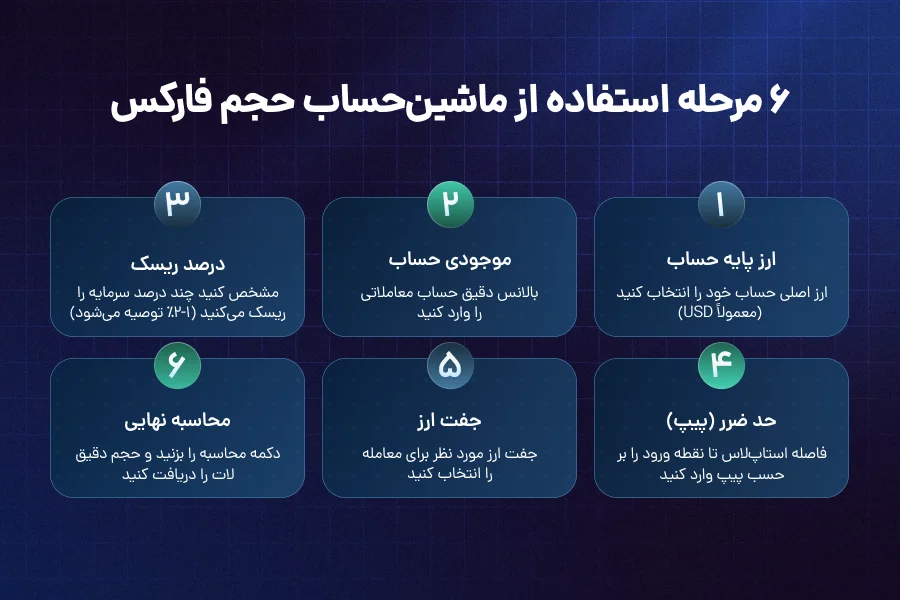 ۶ مرحله استفاده از ماشین‌حساب حجم فارکس

۱
ارز پایه حساب
ارز اصلی حساب خود را انتخاب کنید (معمولاً USD)

۲
موجودی حساب
بالانس دقیق حساب معاملاتی را وارد کنید

۳
درصد ریسک
مشخص کنید چند درصد سرمایه را ریسک می‌کنید (۱-۲٪ توصیه می‌شود)

۴
حد ضرر (پیپ)
فاصله استاپ‌لاس تا نقطه ورود را بر حسب پیپ وارد کنید

۵
جفت ارز
جفت ارز مورد نظر برای معامله را انتخاب کنید

۶
محاسبه نهایی
دکمه محاسبه را بزنید و حجم دقیق لات را دریافت کنید